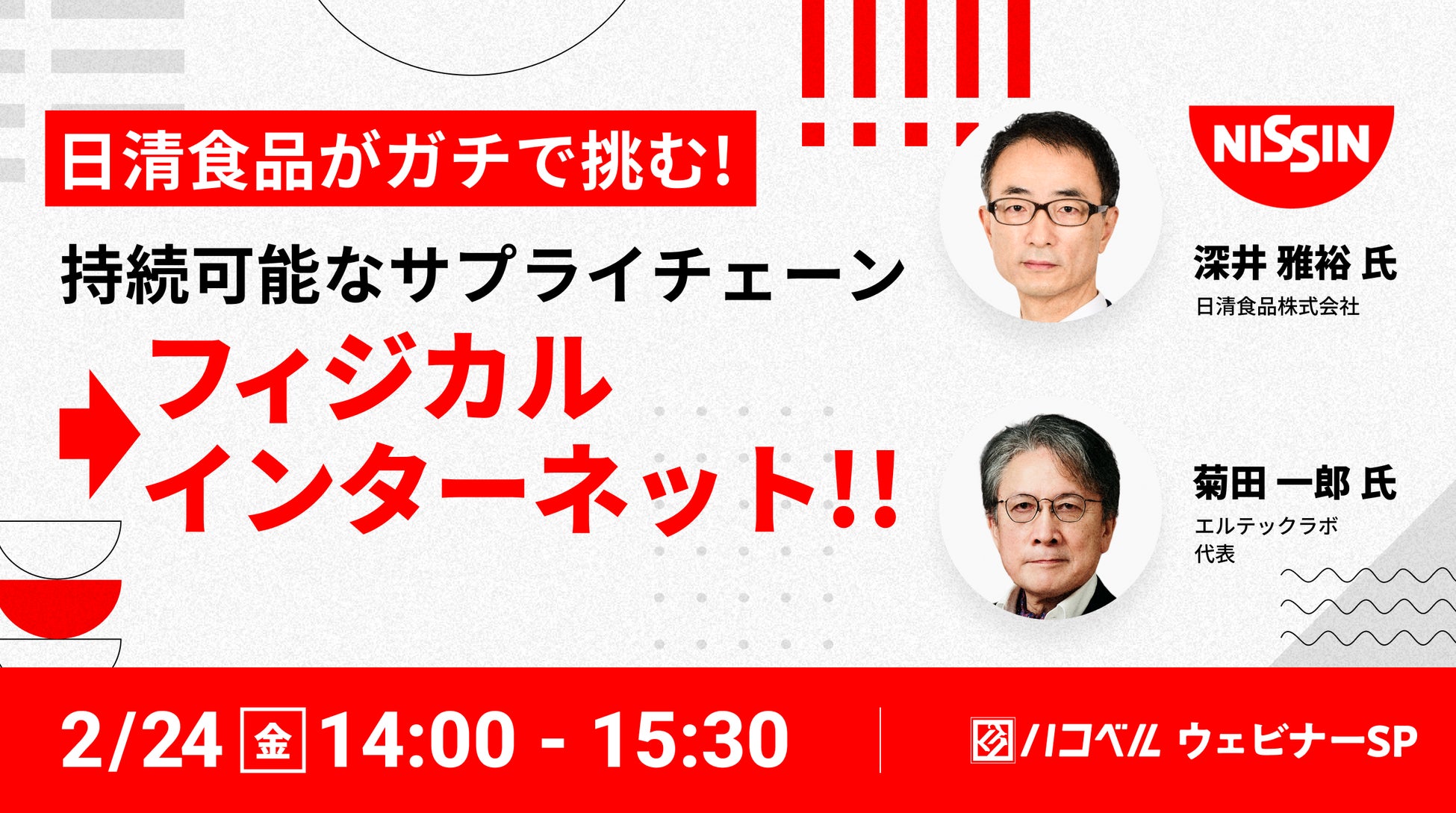 日清食品がガチで挑む!

持続可能なサプライチェーン

フィジカル
インターネット!!

NISSIN

深井 雅裕 氏
日清食品株式会社

菊田 一郎 氏
エルテックラボ
代表

2/24 金 14:00 - 15:30

ハコベル ウェビナーSP